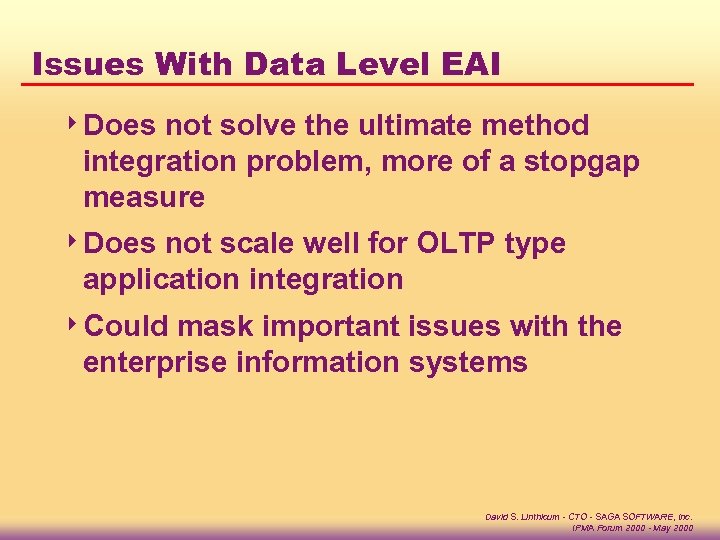 Issues With Data Level EAI

‣ Does not solve the ultimate method integration problem, more of a stopgap measure

‣ Does not scale well for OLTP type application integration

‣ Could mask important issues with the enterprise information systems

David S. Linthicum - CTO - SAGA SOFTWARE, Inc.
IPMA Forum 2000 - May 2000